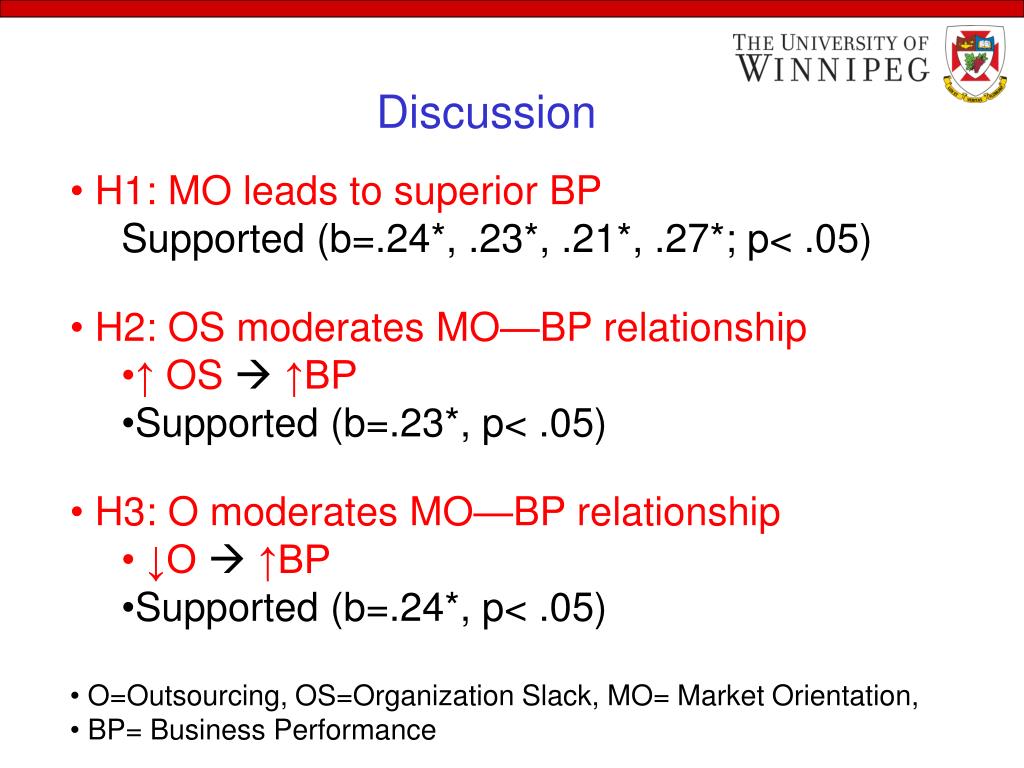 THE UNIVERSITY OF WINNIPEG

Discussion

• H1: MO leads to superior BP
Supported (b=.24*, .23*, .21*, .27*; p< .05)

• H2: OS moderates MO—BP relationship
•↑ OS → ↑BP
•Supported (b=.23*, p< .05)

• H3: O moderates MO—BP relationship
• ↓O → ↑BP
•Supported (b=.24*, p< .05)

• O=Outsourcing, OS=Organization Slack, MO= Market Orientation,
• BP= Business Performance